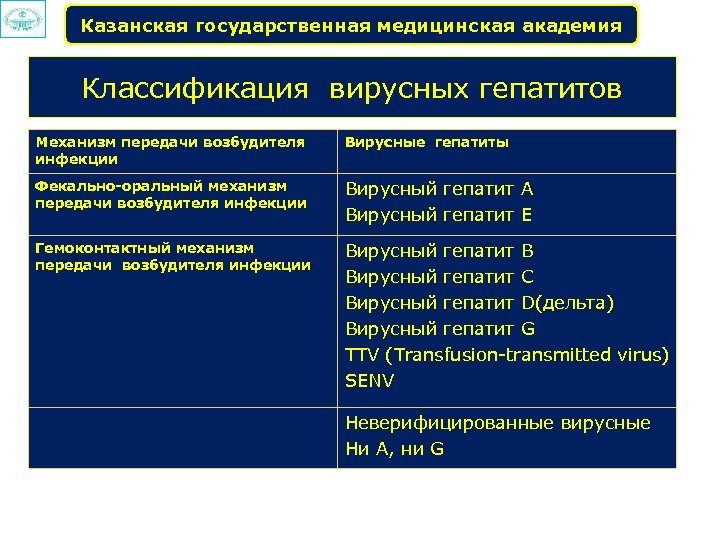 Казанская государственная медицинская академия

Классификация вирусных гепатитов

| Механизм передачи возбудителя инфекции | Вирусные гепатиты |
|---|---|
| Фекально-оральный механизм передачи возбудителя инфекции | Вирусный гепатит А<br>Вирусный гепатит Е |
| Гемоконтактный механизм передачи возбудителя инфекции | Вирусный гепатит В<br>Вирусный гепатит С<br>Вирусный гепатит D(дельта)<br>Вирусный гепатит G<br>TTV (Transfusion-transmitted virus)<br>SENV |
| | Неверифицированные вирусные<br>Ни А, ни G |